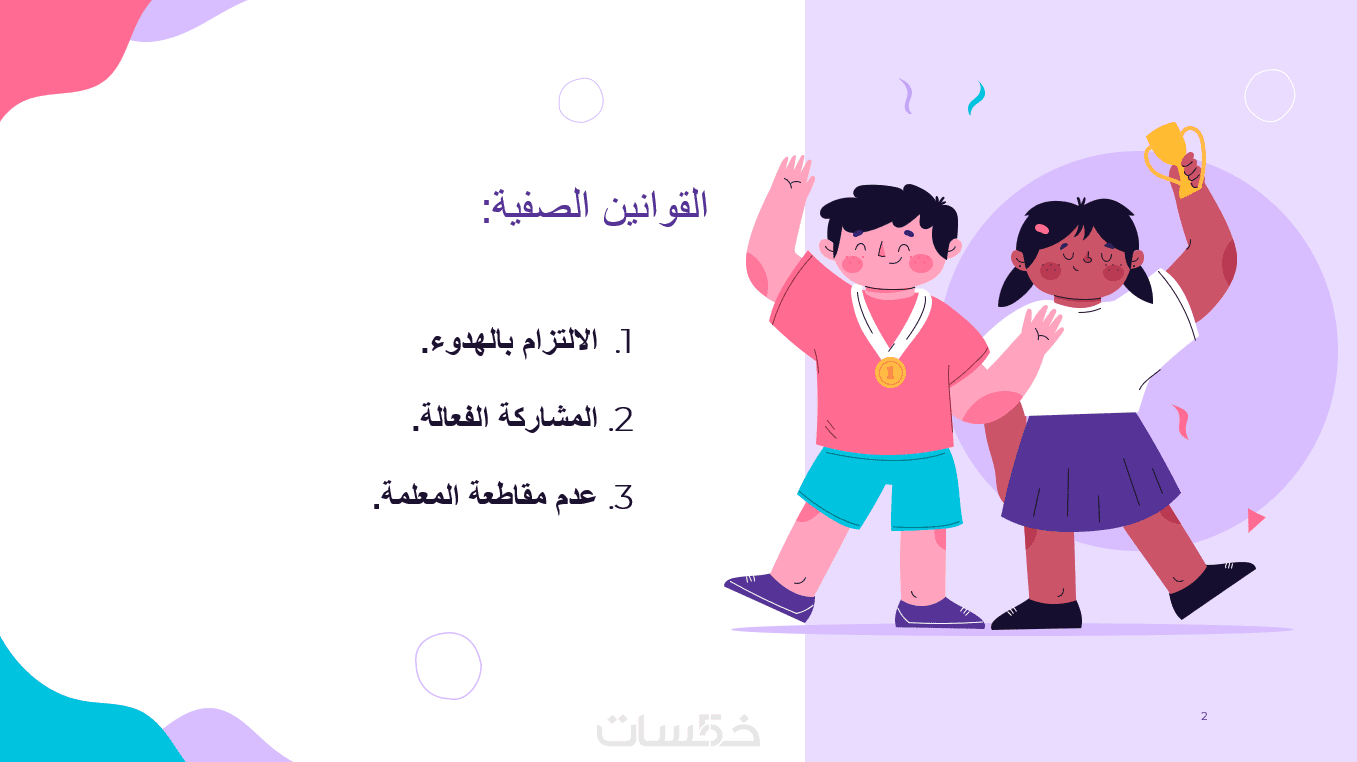 القوانين الصفية:

1. الالتزام بالهدوء.

2. المشاركة الفعالة.

3. عدم مقاطعة المعلمة.

خمسات

2